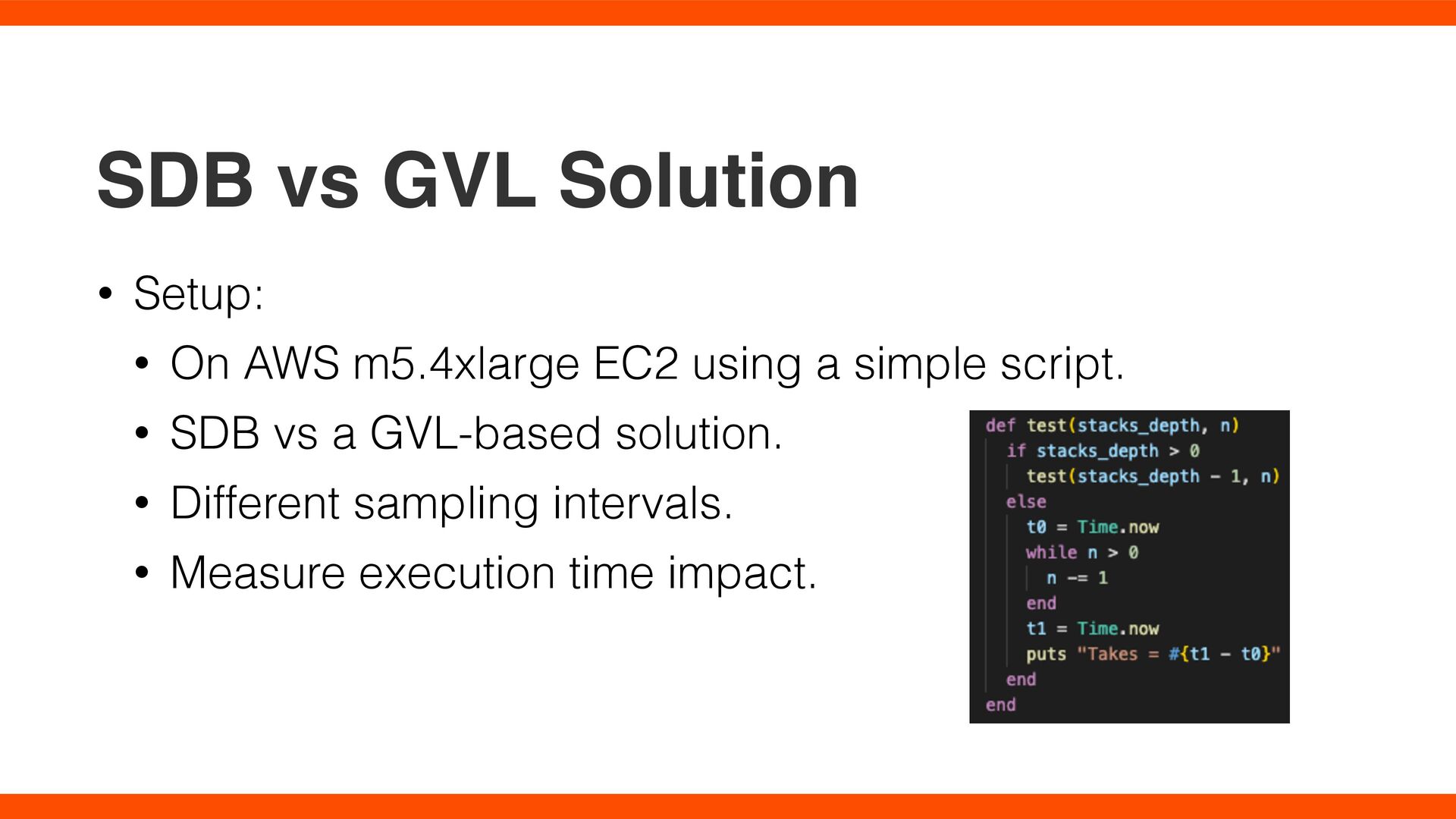 SDB vs GVL Solution

• Setup:

• On AWS m5.4xlarge EC2 using a simple script.

• SDB vs a GVL-based solution.

• Different sampling intervals.

• Measure execution time impact.

def test(stacks_depth, n)
  if stacks_depth > 0
    test(stacks_depth - 1, n)
  else
    t0 = Time.now
    while n > 0
      n -= 1
    end
    t1 = Time.now
    puts "Takes = #{t1 - t0}"
  end
end